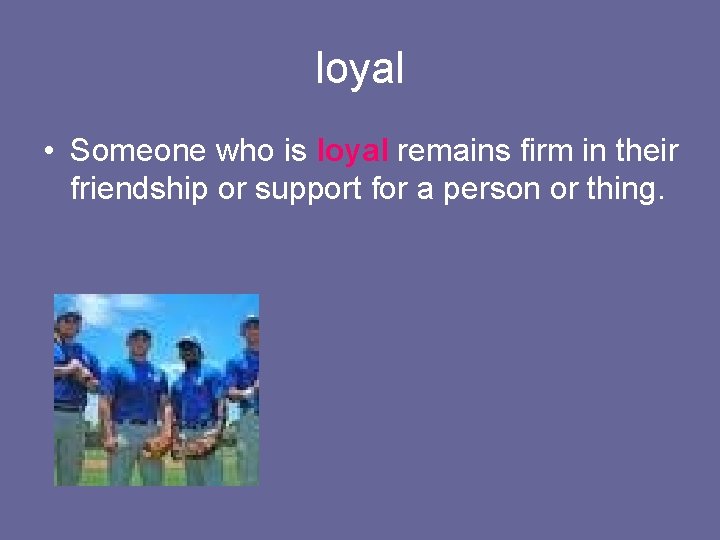 loyal

• Someone who is loyal remains firm in their friendship or support for a person or thing.